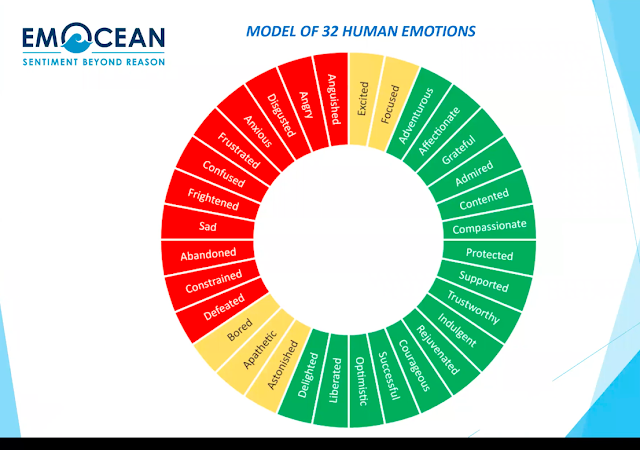 EMOCEAN
SENTIMENT BEYOND REASON

MODEL OF 32 HUMAN EMOTIONS

Excited
Focused
Adventurous
Affectionate
Grateful
Admired
Contented
Compassionate
Protected
Supported
Trustworthy
Indulgent
Rejuvenated
Courageous
Successful
Optimistic
Liberated
Delighted
Astonished
Apathetic
Bored
Defeated
Constrained
Abandoned
Sad
Frightened
Confused
Frustrated
Anxious
Disgusted
Angry
Anguished